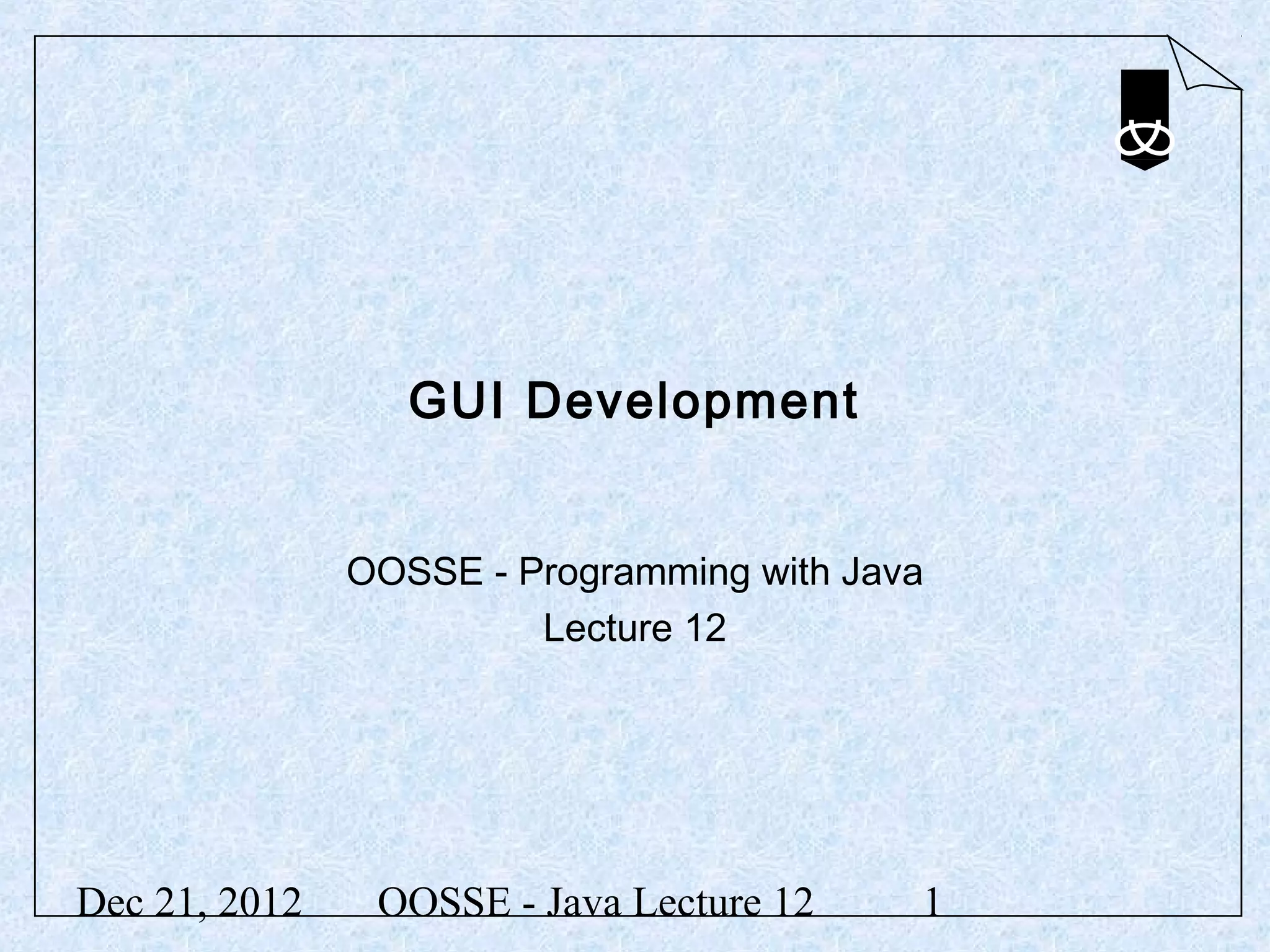 GUI Development

OOSSE - Programming with Java
Lecture 12

Dec 21, 2012 OOSSE - Java Lecture 12 1